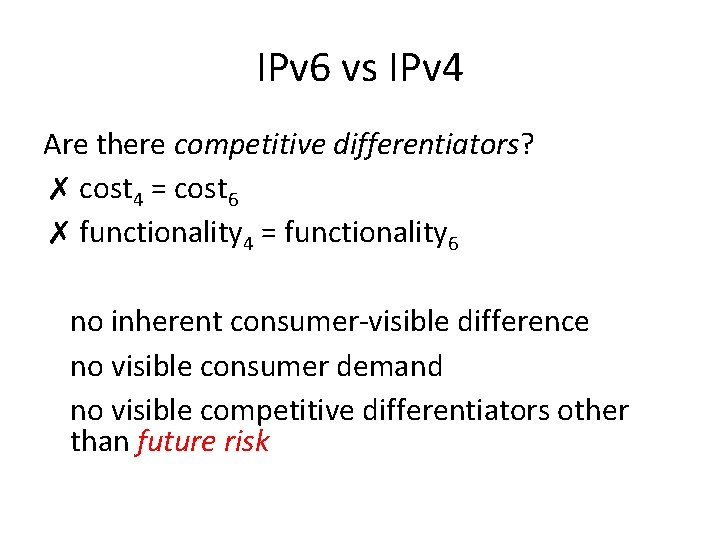 IPv6 vs IPv4

Are there competitive differentiators?
✗ $cost_4 = cost_6$
✗ $functionality_4 = functionality_6$

no inherent consumer-visible difference

no visible consumer demand

no visible competitive differentiators other than future risk